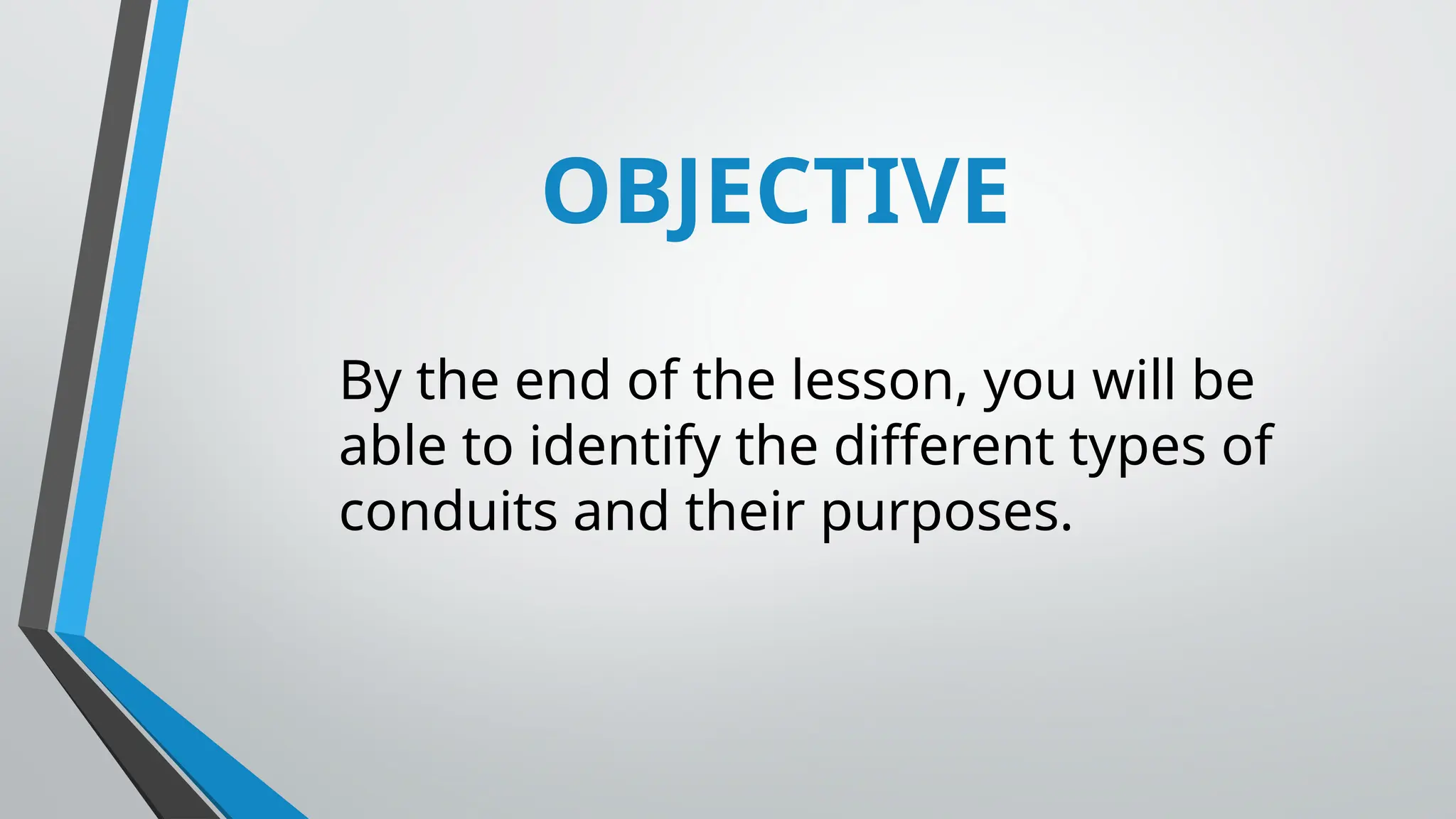 OBJECTIVE

By the end of the lesson, you will be able to identify the different types of conduits and their purposes.